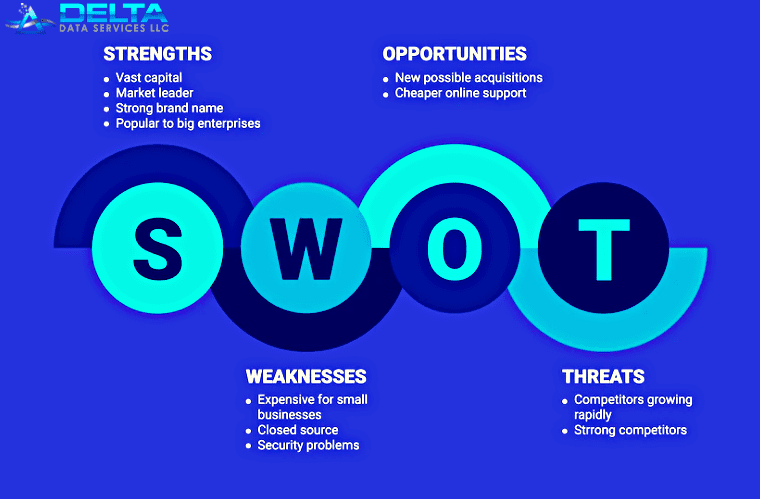 DELTA
DATA SERVICES LLC

STRENGTHS
- Vast capital
- Market leader
- Strong brand name
- Popular to big enterprises

OPPORTUNITIES
- New possible acquisitions
- Cheaper online support

S W O T

WEAKNESSES
- Expensive for small businesses
- Closed source
- Security problems

THREATS
- Competitors growing rapidly
- Strrong competitors